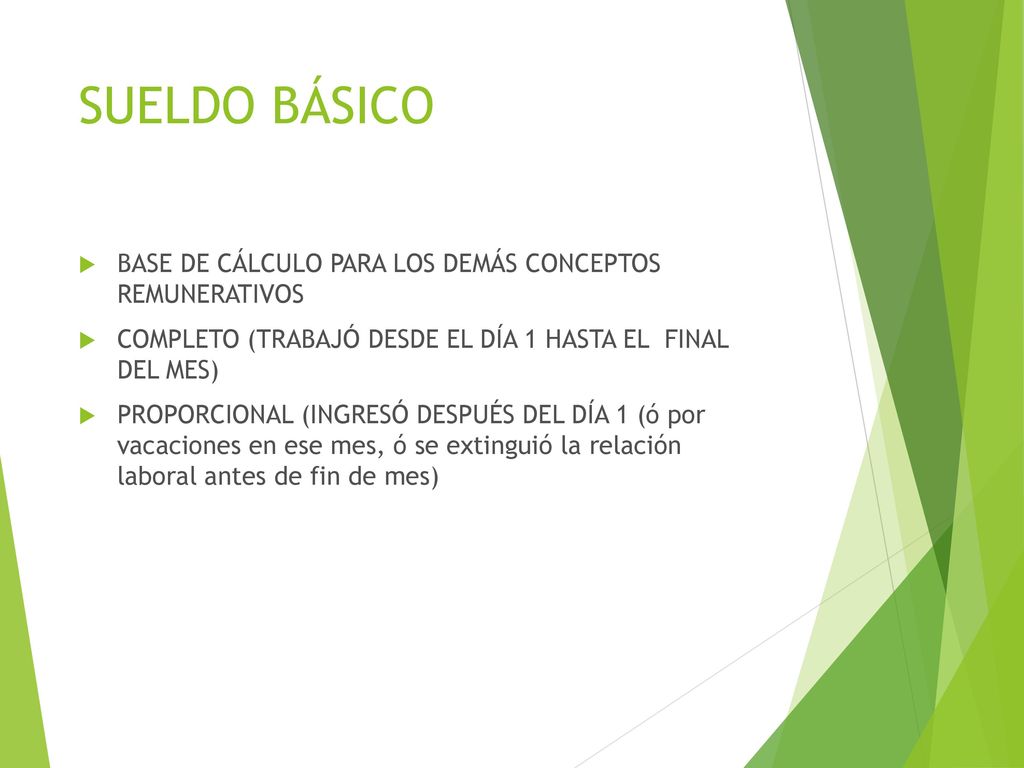 SUELDO BÁSICO

BASE DE CÁLCULO PARA LOS DEMÁS CONCEPTOS REMUNERATIVOS

COMPLETO (TRABAJÓ DESDE EL DÍA 1 HASTA EL FINAL DEL MES)

PROPORCIONAL (INGRESÓ DESPUÉS DEL DÍA 1 (ó por vacaciones en ese mes, ó se extinguió la relación laboral antes de fin de mes)